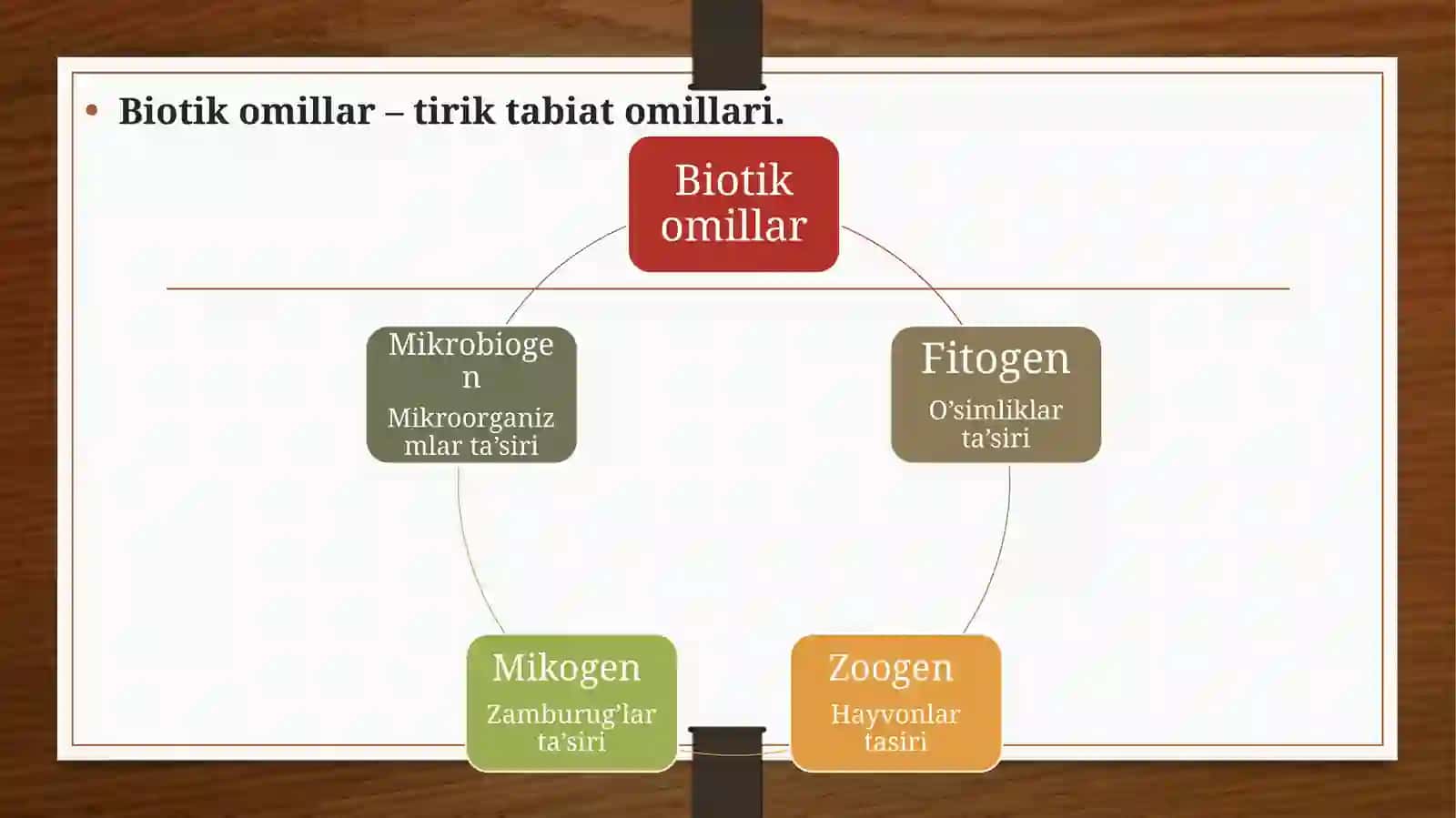 • Biotik omillar – tirik tabiat omillari.

Biotik omillar

Fitogen
O’simliklar ta’siri

Zoogen
Hayvonlar tasiri

Mikogen
Zamburug’lar ta’siri

Mikrobiogen
Mikroorganizmlar ta’siri